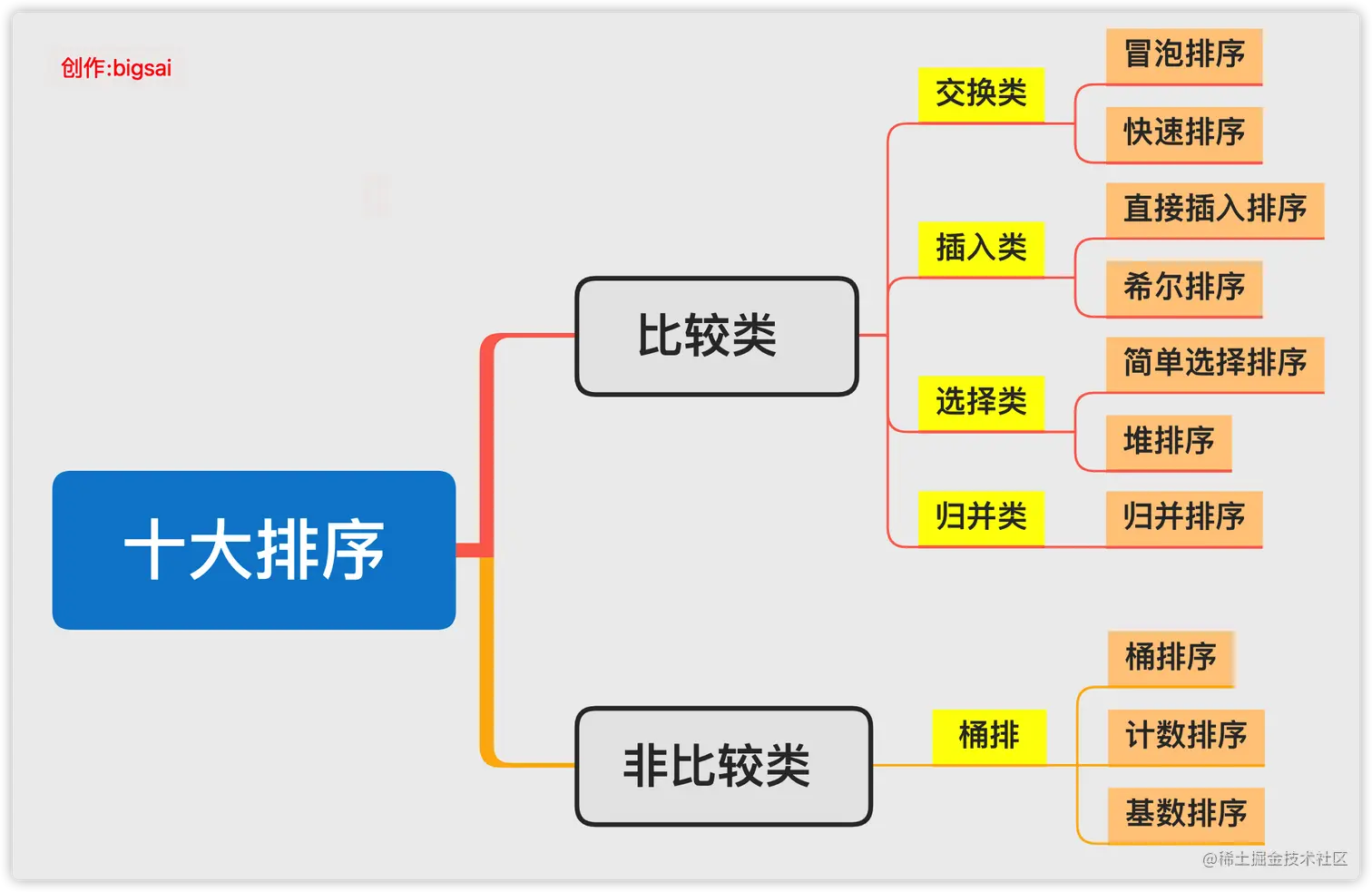 创作:bigsai

十大排序

比较类

交换类
冒泡排序
快速排序

插入类
直接插入排序
希尔排序

选择类
简单选择排序
堆排序

归并类
归并排序

非比较类

桶排
桶排序
计数排序
基数排序

@稀土掘金技术社区